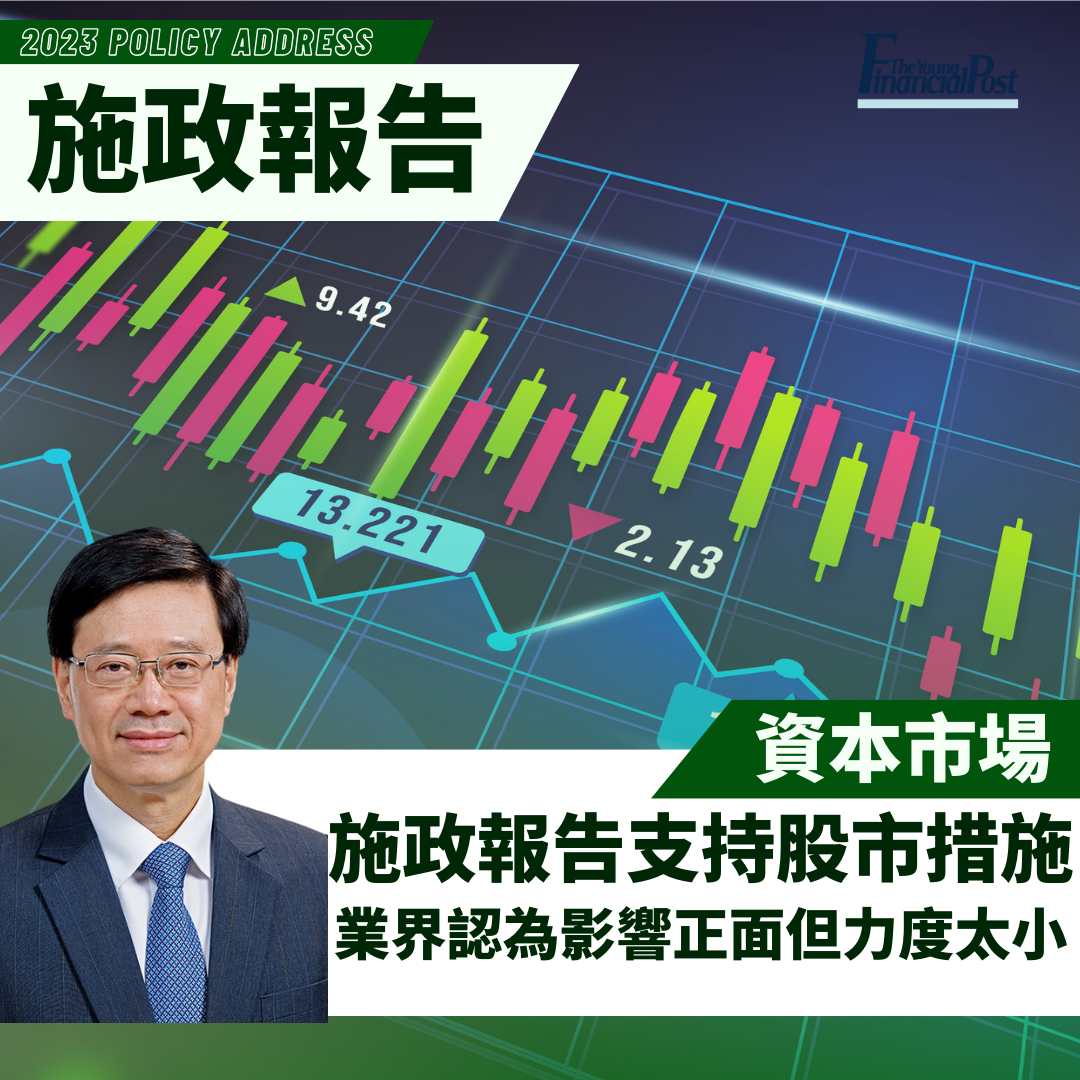 2023 POLICY ADDRESS

施政報告

The Young Financial Post

9.42

13.221

2.13

資本市場

施政報告支持股市措施

業界認為影響正面但力度太小